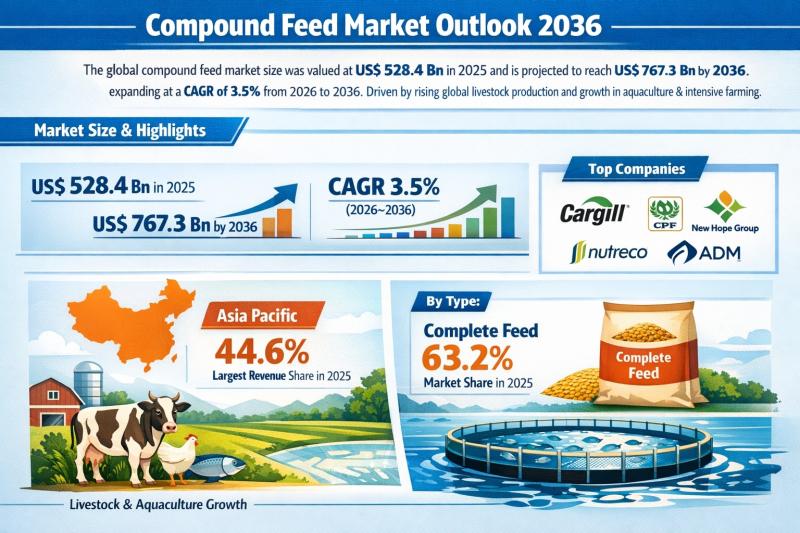 Compound Feed Market Outlook 2036

The global compound feed market size was valued at US$ 528.4 Bn in 2025 and is projected to reach US$ 767.3 Bn by 2036. expanding at a CAGR of 3.5% from 2026 to 2036. Driven by rising global livestock production and growth in aquaculture & intensive farming.

Market Size & Highlights

US$ 528.4 Bn in 2025

US$ 767.3 Bn by 2036

CAGR 3.5%
(2026~2036)

Top Companies

Cargill

CPF

New Hope Group

nutreco

ADM

Asia Pacific
44.6%
Largest Revenue Share in 2025

By Type:
Complete Feed
63.2%
Market Share in 2025

Complete Feed

Livestock & Aquaculture Growth